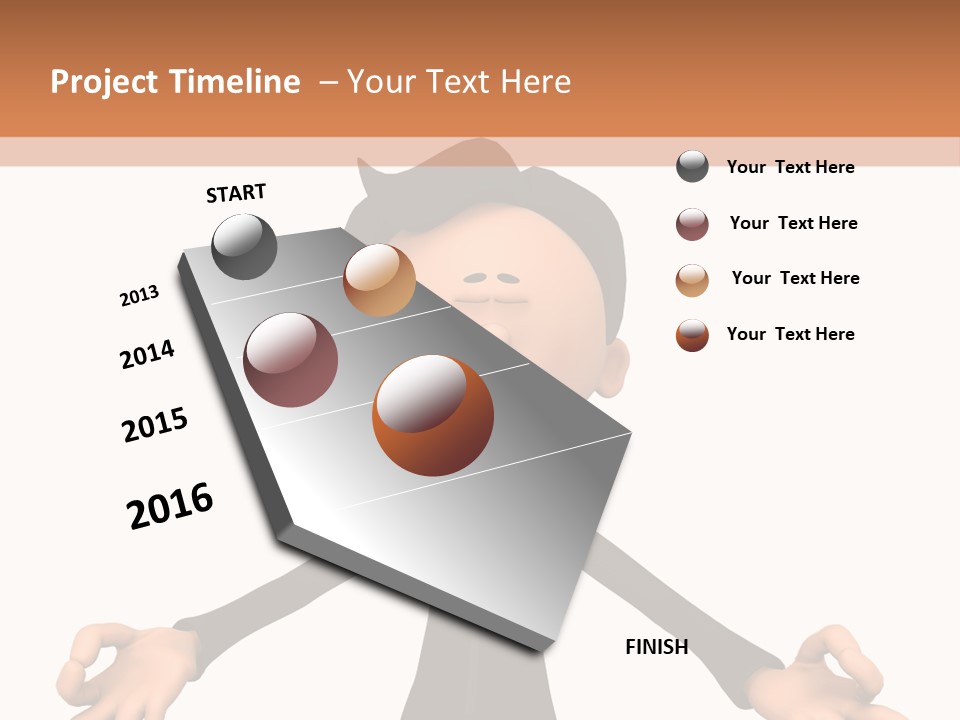 Project Timeline – Your Text Here

START

2013

2014

2015

2016

FINISH

Your Text Here

Your Text Here

Your Text Here

Your Text Here